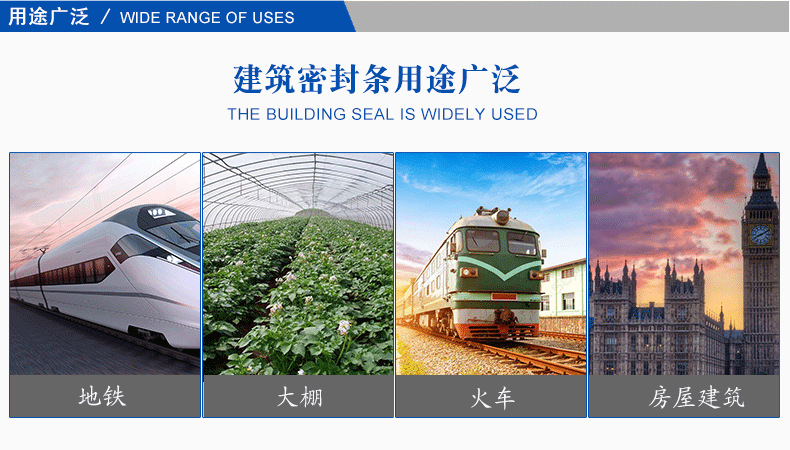 用途广泛 / WIDE RANGE OF USES

建筑密封条用途广泛

THE BUILDING SEAL IS WIDELY USED

地铁

大棚

火车

房屋建筑